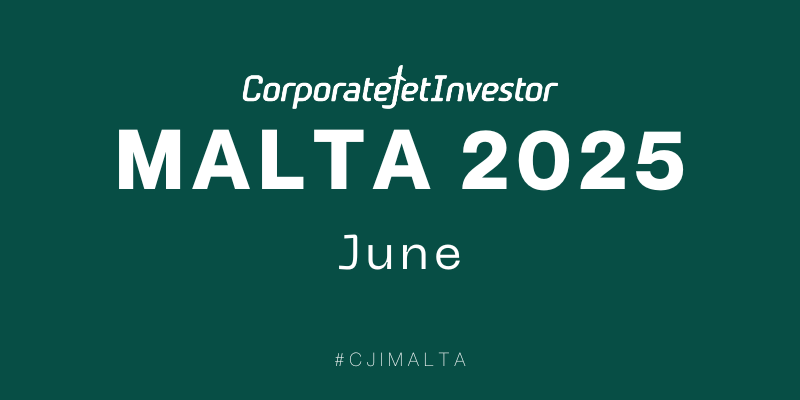 CorporateJetInvestor

MALTA 2025

June

#CJIMALTA